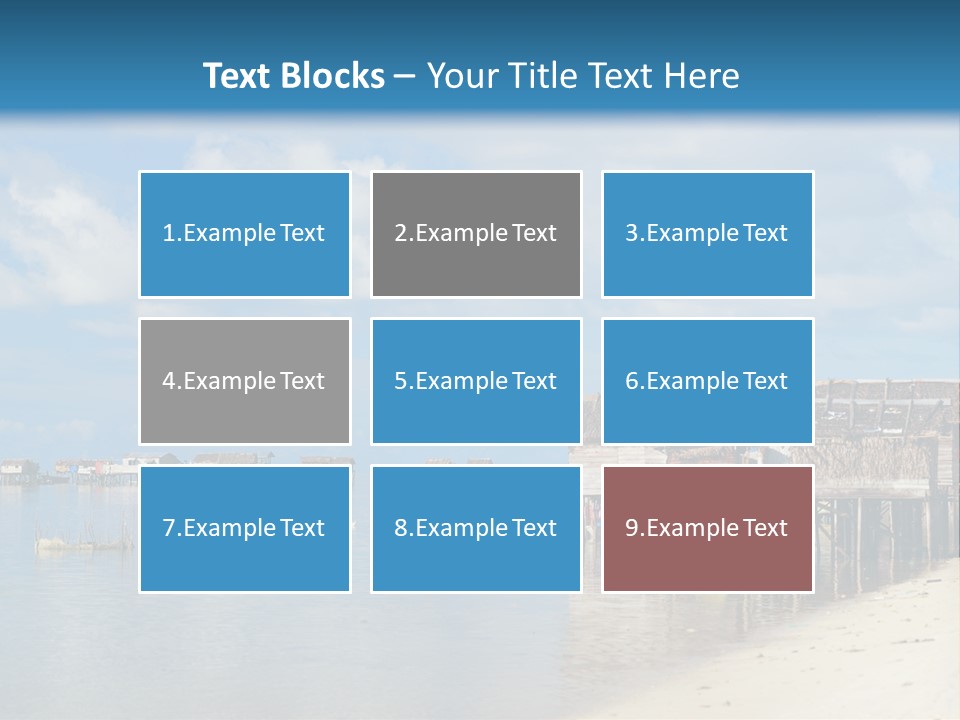 Text Blocks – Your Title Text Here

1.Example Text

2.Example Text

3.Example Text

4.Example Text

5.Example Text

6.Example Text

7.Example Text

8.Example Text

9.Example Text